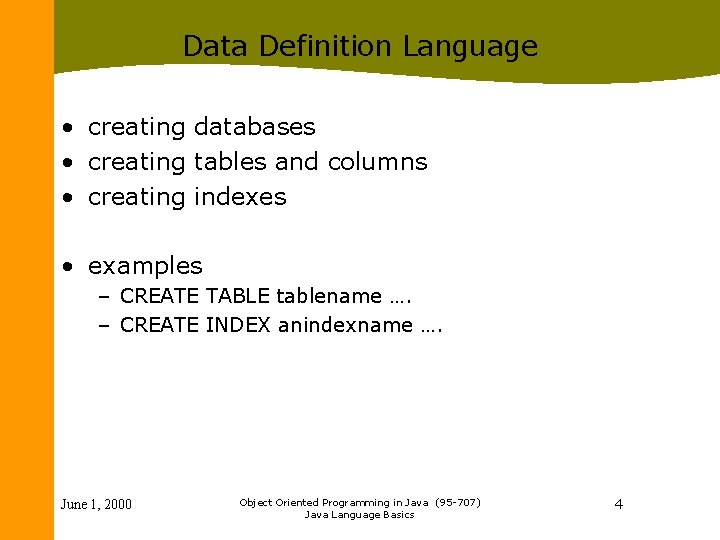 Data Definition Language

• creating databases
• creating tables and columns
• creating indexes

• examples
– CREATE TABLE tablename ….
– CREATE INDEX anindexname ….

June 1, 2000

Object Oriented Programming in Java (95-707)
Java Language Basics

4